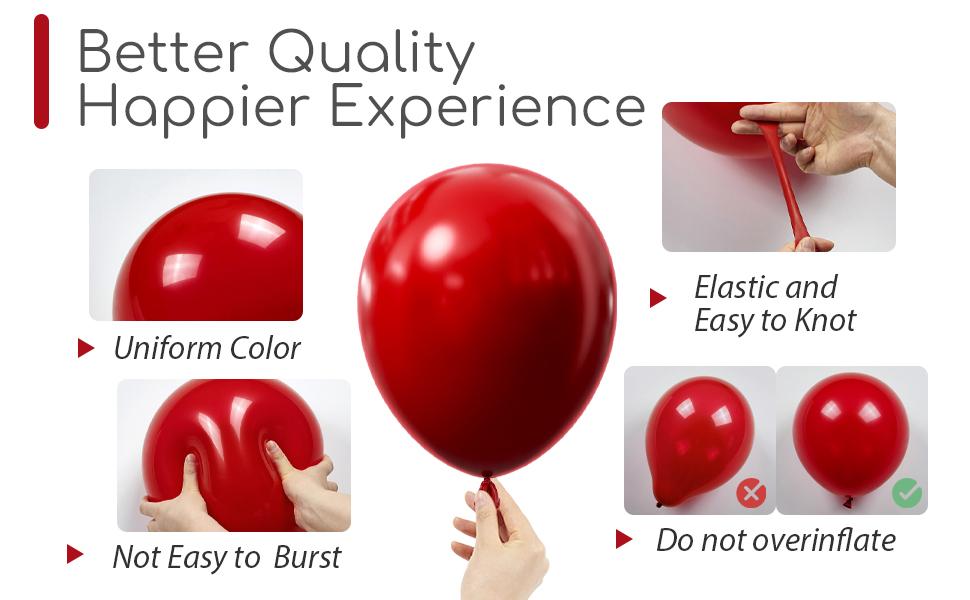 Better Quality
Happier Experience

Uniform Color

Not Easy to Burst

Elastic and
Easy to Knot

Do not overinflate